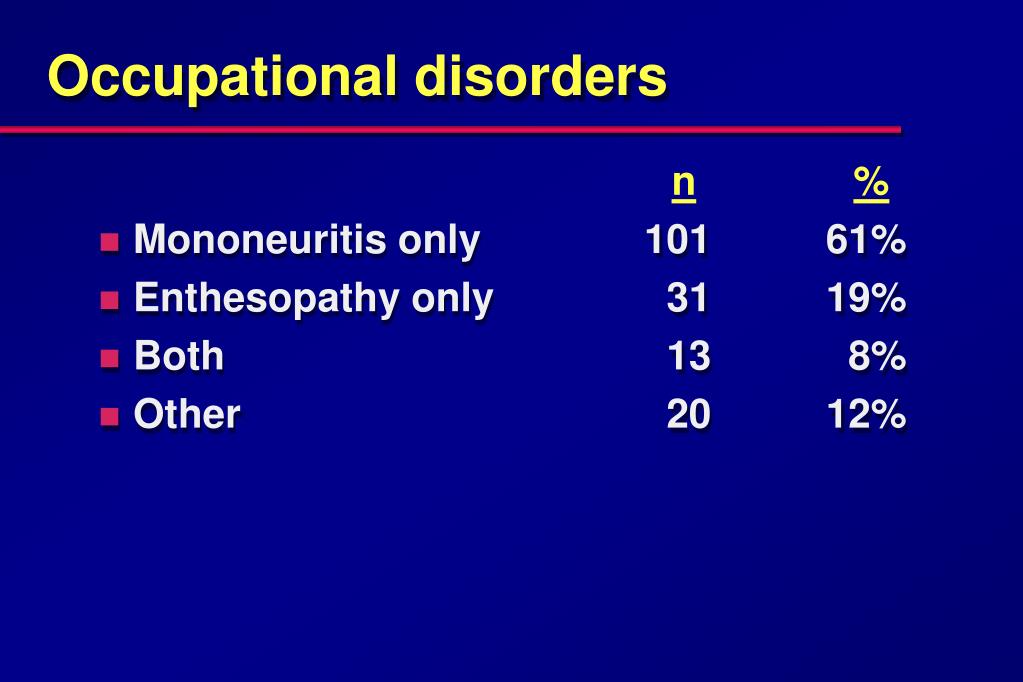 Occupational disorders

| | n | % |
|---|---|---|
| Mononeuritis only | 101 | 61% |
| Enthesopathy only | 31 | 19% |
| Both | 13 | 8% |
| Other | 20 | 12% |